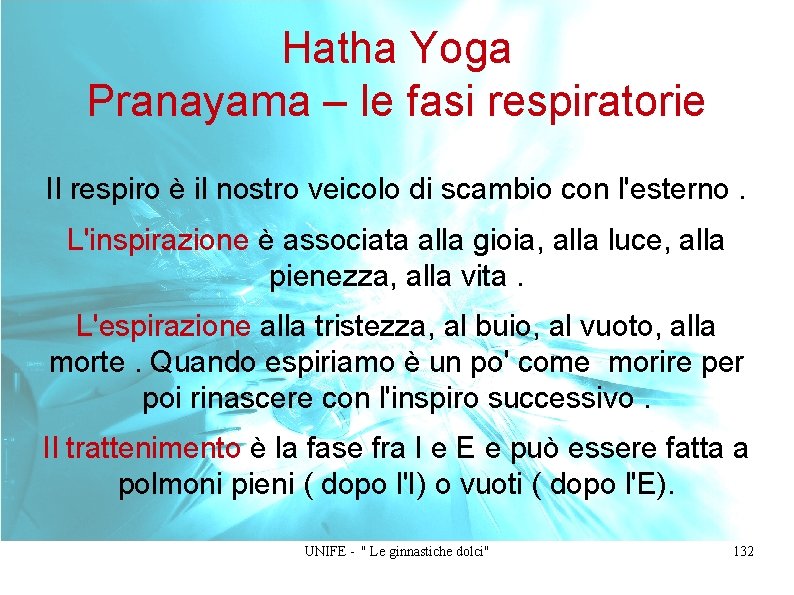 Hatha Yoga
Pranayama – le fasi respiratorie

Il respiro è il nostro veicolo di scambio con l'esterno .

L'inspirazione è associata alla gioia, alla luce, alla pienezza, alla vita .

L'espirazione alla tristezza, al buio, al vuoto, alla morte . Quando espiriamo è un po' come morire per poi rinascere con l'inspiro successivo .

Il trattenimento è la fase fra I e E e può essere fatta a polmoni pieni ( dopo l'I) o vuoti ( dopo l'E).

UNIFE - " Le ginnastiche dolci"

132